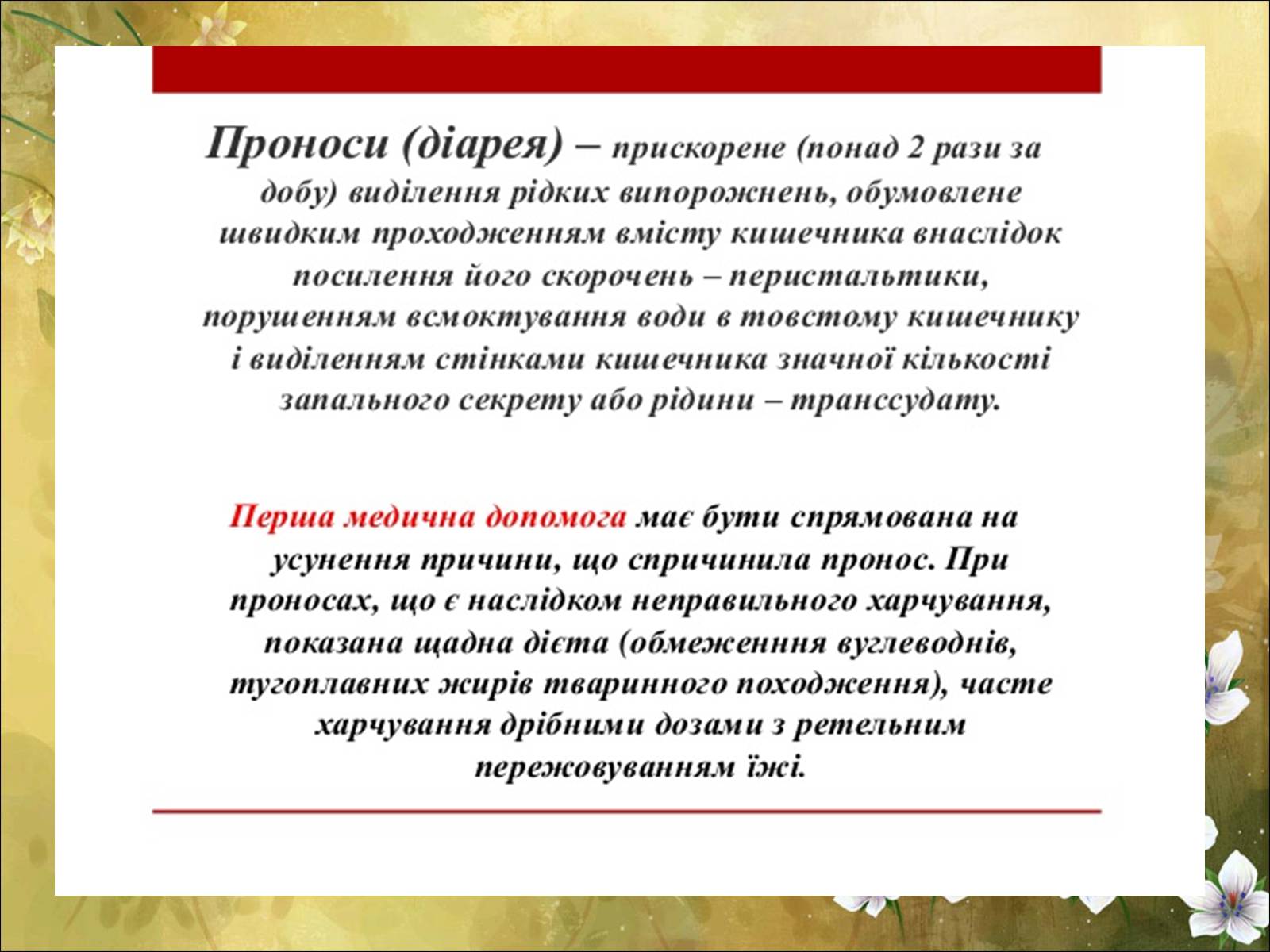 Проноси (діарея) – прискорене (понад 2 рази за добу) виділення рідких випорожнень, обумовлене швидким проходженням вмісту кишечника внаслідок посилення його скорочень – перистальтики, порушенням всмоктування води в товстому кишечнику і виділенням стінками кишечника значної кількості запального секрету або рідини – транссудату.

Перша медична допомога має бути спрямована на усунення причини, що спричинила пронос. При проносах, що є наслідком неправильного харчування, показана щадна дієта (обмеженння вуглеводнів, тугоплавних жирів тваринного походження), часте харчування дрібними дозами з ретельним пережовуванням їжі.